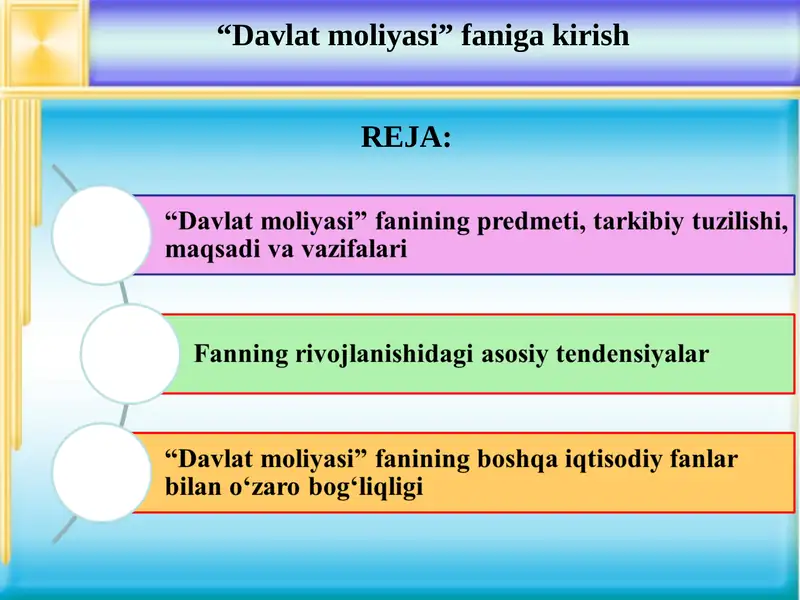 “Davlat moliyasi” faniga kirish

REJA:

“Davlat moliyasi” fanining predmeti, tarkibiy tuzilishi, maqsadi va vazifalari

Fanning rivojlanishidagi asosiy tendensiyalar

“Davlat moliyasi” fanining boshqa iqtisodiy fanlar bilan o‘zaro bog‘liqligi